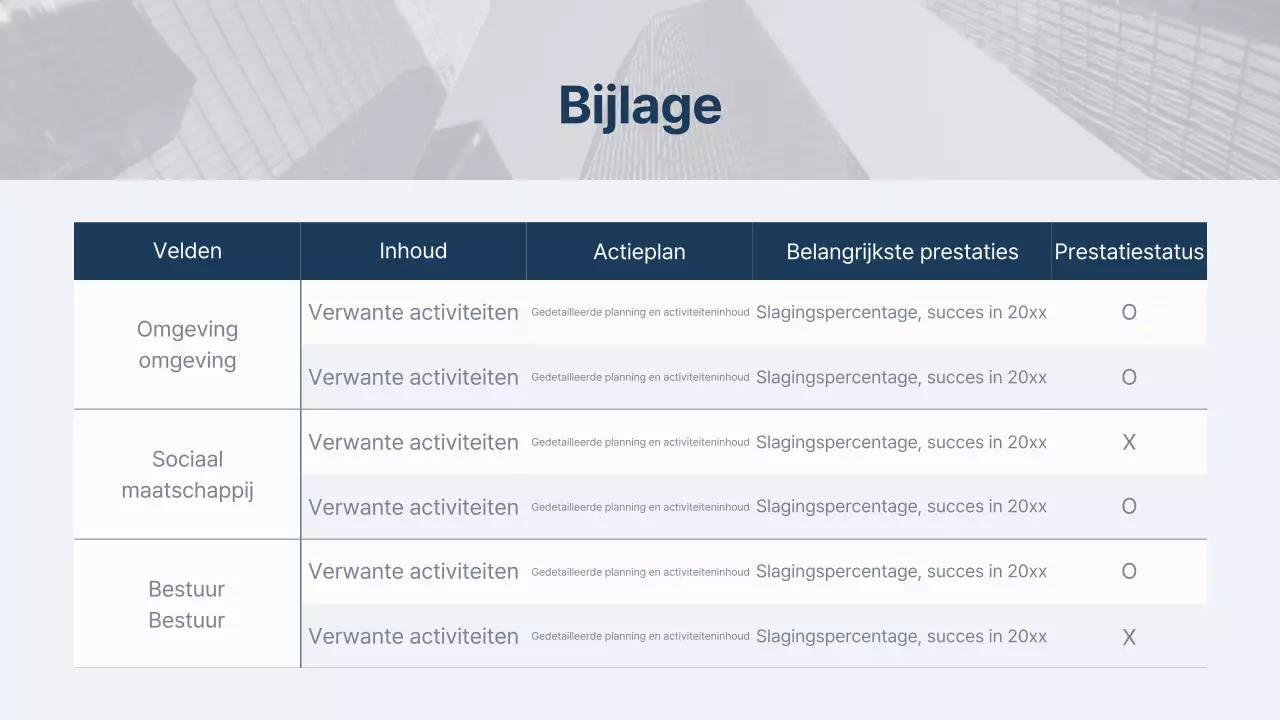 Bijlage

| Velden | Inhoud | Actieplan | Belangrijkste prestaties | Prestatiestatus |
|---|---|---|---|---|
| Omgeving omgeving | Verwante activiteiten | Gedetailleerde planning en activiteiteninhoud | Slagingspercentage, succes in 20xx | O |
| | Verwante activiteiten | Gedetailleerde planning en activiteiteninhoud | Slagingspercentage, succes in 20xx | O |
| Sociaal maatschappij | Verwante activiteiten | Gedetailleerde planning en activiteiteninhoud | Slagingspercentage, succes in 20xx | X |
| | Verwante activiteiten | Gedetailleerde planning en activiteiteninhoud | Slagingspercentage, succes in 20xx | O |
| Bestuur Bestuur | Verwante activiteiten | Gedetailleerde planning en activiteiteninhoud | Slagingspercentage, succes in 20xx | O |
| | Verwante activiteiten | Gedetailleerde planning en activiteiteninhoud | Slagingspercentage, succes in 20xx | X |